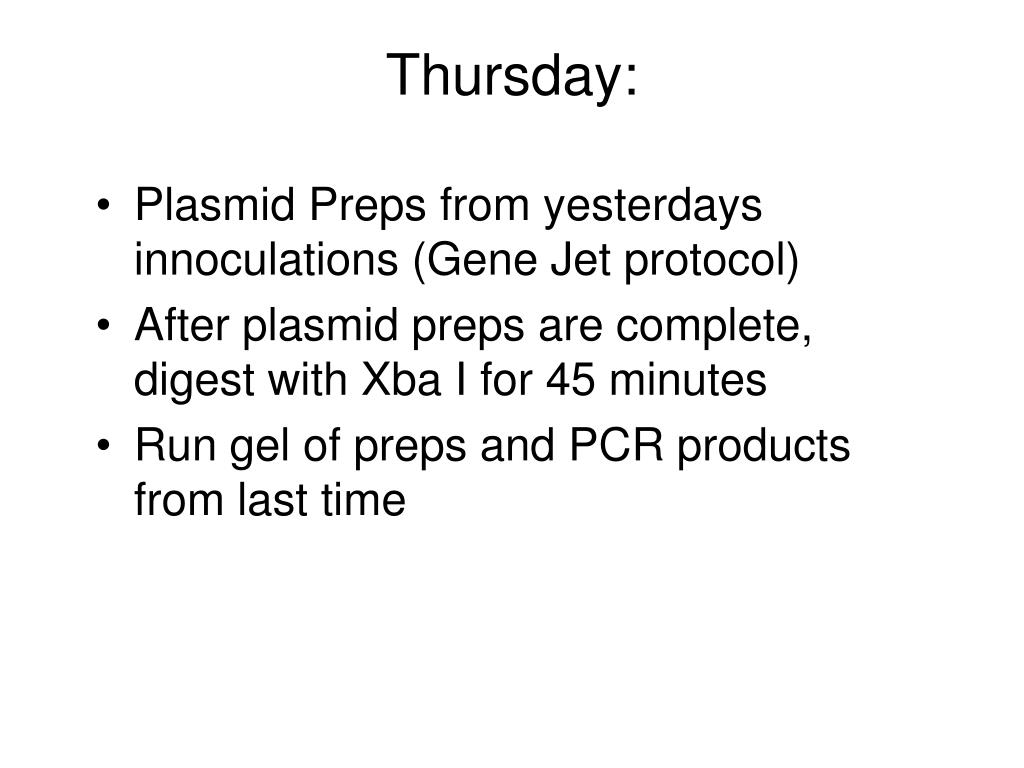 Thursday:

• Plasmid Preps from yesterdays innoculations (Gene Jet protocol)
• After plasmid preps are complete, digest with Xba I for 45 minutes
• Run gel of preps and PCR products from last time